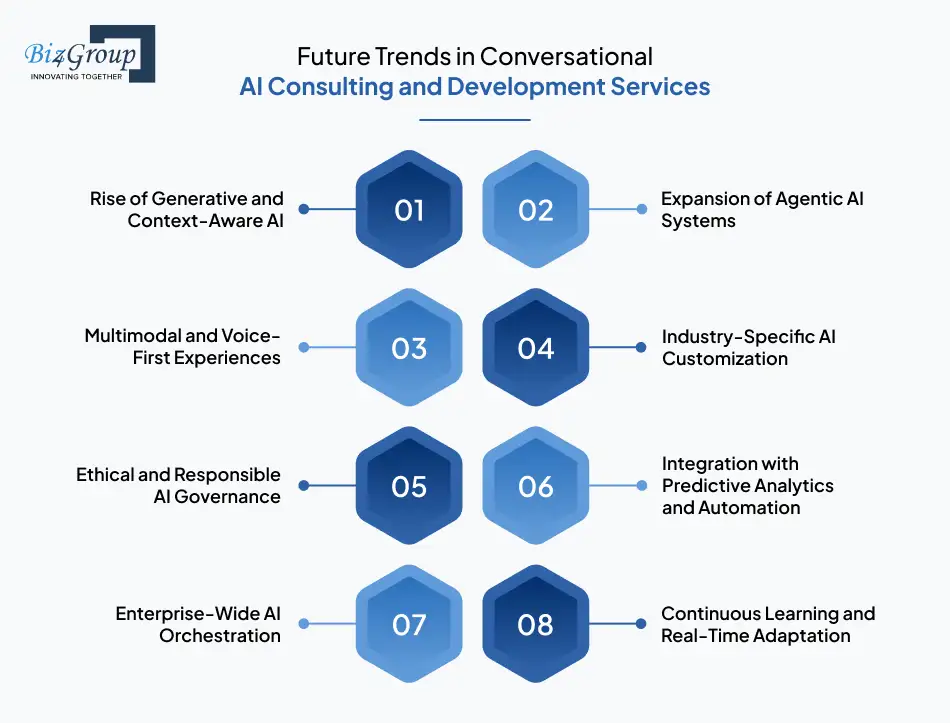 Biz4Group
INNOVATING TOGETHER

Future Trends in Conversational
AI Consulting and Development Services

Rise of Generative and Context-Aware AI

01

02

Expansion of Agentic AI Systems

Multimodal and Voice-First Experiences

03

04

Industry-Specific AI Customization

Ethical and Responsible AI Governance

05

06

Integration with Predictive Analytics and Automation

Enterprise-Wide AI Orchestration

07

08

Continuous Learning and Real-Time Adaptation